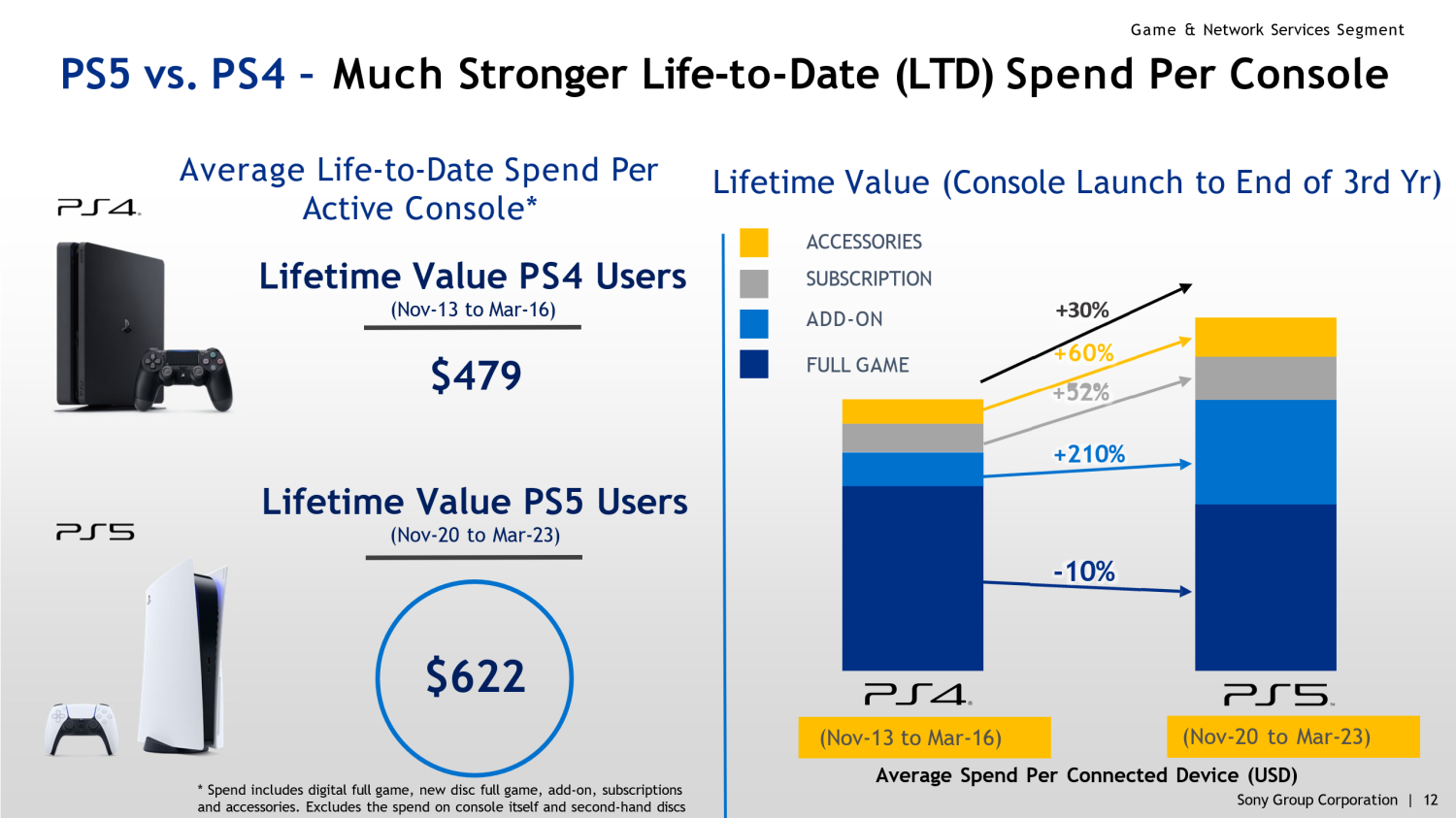 Game & Network Services Segment

PS5 vs. PS4 – Much Stronger Life-to-Date (LTD) Spend Per Console

Average Life-to-Date Spend Per Active Console*

PS4

Lifetime Value PS4 Users
(Nov-13 to Mar-16)

$479

PS5

Lifetime Value PS5 Users
(Nov-20 to Mar-23)

$622

* Spend includes digital full game, new disc full game, add-on, subscriptions and accessories. Excludes the spend on console itself and second-hand discs

Lifetime Value (Console Launch to End of 3rd Yr)

ACCESSORIES
SUBSCRIPTION
ADD-ON
FULL GAME

+30%
+60%
+52%
+210%
-10%

PS4
PS5

(Nov-13 to Mar-16)
(Nov-20 to Mar-23)

Average Spend Per Connected Device (USD)

Sony Group Corporation | 12